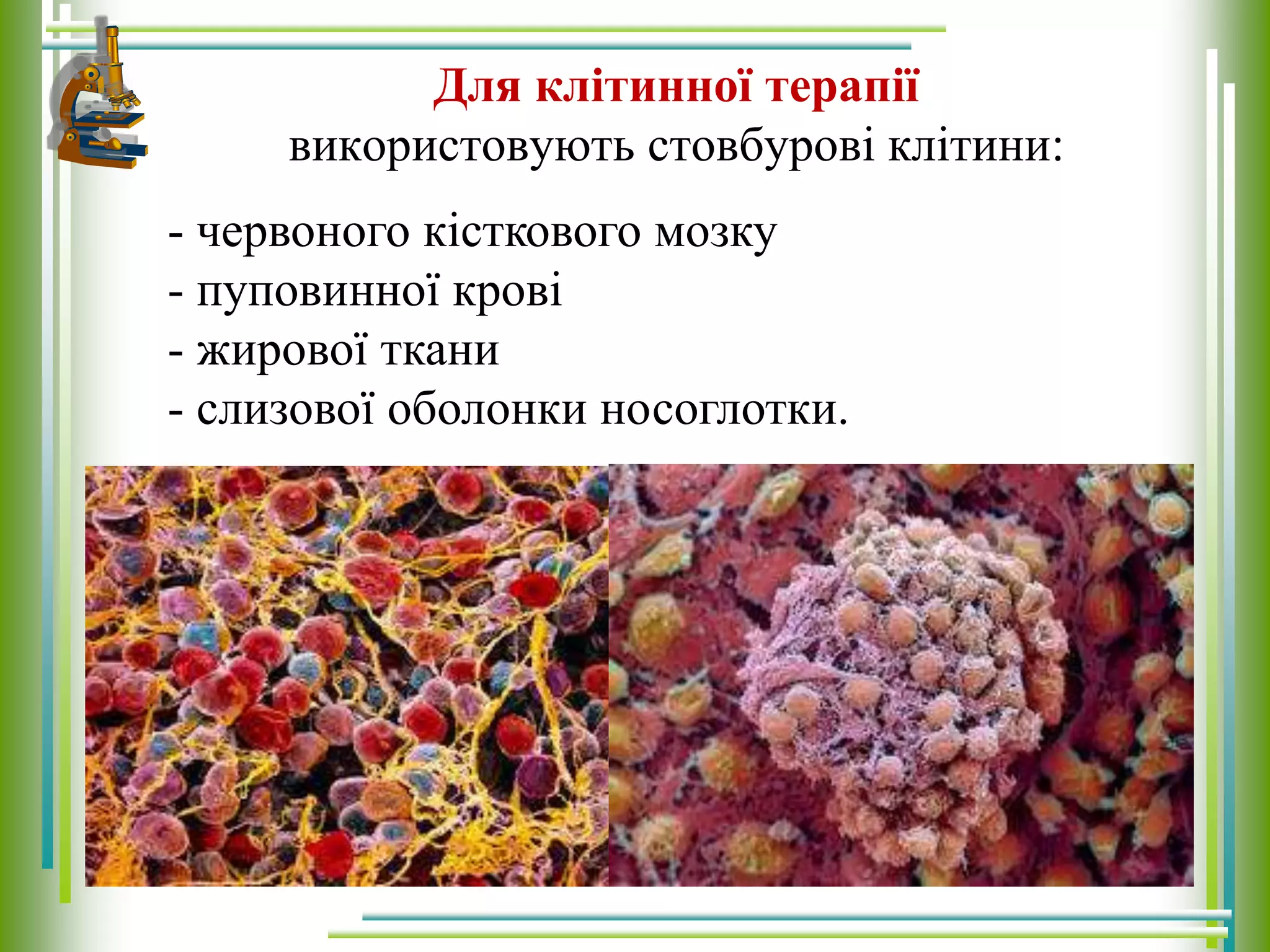 Для клітинної терапії використовують стовбурові клітини:

- червоного кісткового мозку
- пуповинної крові
- жирової ткани
- слизової оболонки носоглотки.